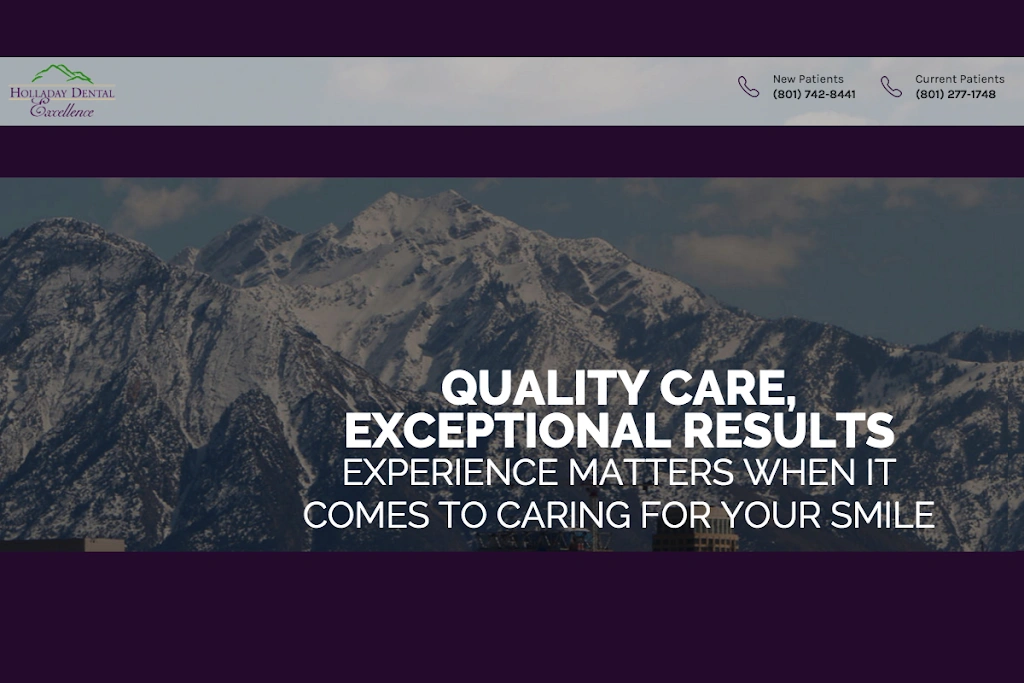 HOLLADAY DENTAL
Excellence

New Patients
(801) 742-8441

Current Patients
(801) 277-1748

QUALITY CARE,
EXCEPTIONAL RESULTS
EXPERIENCE MATTERS WHEN IT COMES TO CARING FOR YOUR SMILE